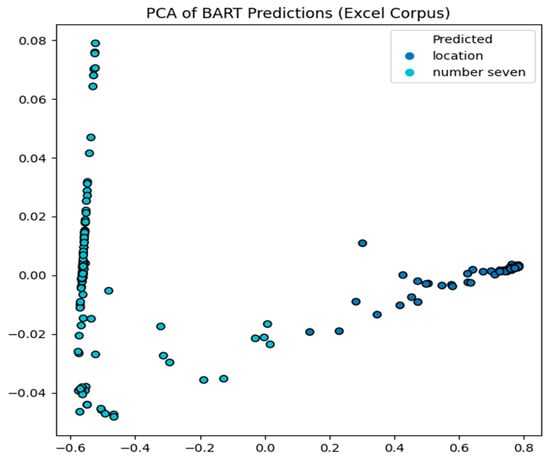 PCA of BART Predictions (Excel Corpus)

Predicted
location
number seven

0.08
0.06
0.04
0.02
0.00
−0.02
−0.04

−0.6
−0.4
−0.2
0.0
0.2
0.4
0.6
0.8